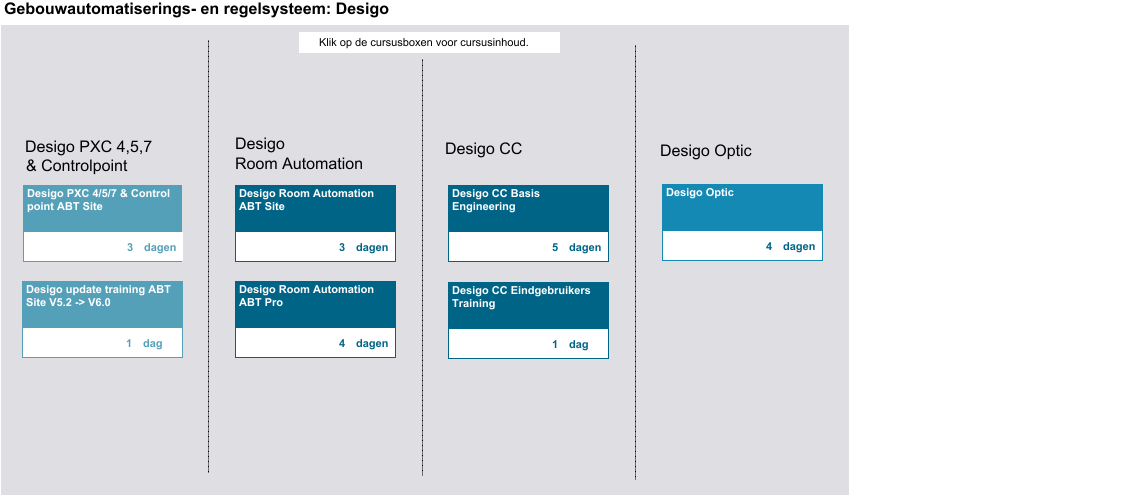 Gebouwautomatiserings- en regelsysteem: Desigo

Klik op de cursusboxen voor cursusinhoud.

Desigo PXC 4,5,7 & Controlpoint

Desigo PXC 4/5/7 & Control point ABT Site

3 dagen

Desigo update training ABT Site V5.2 -> V6.0

1 dag

Desigo Room Automation

Desigo Room Automation ABT Site

3 dagen

Desigo Room Automation ABT Pro

4 dagen

Desigo CC

Desigo CC Basis Engineering

5 dagen

Desigo CC Eindgebruikers Training

1 dag

Desigo Optic

Desigo Optic

4 dagen